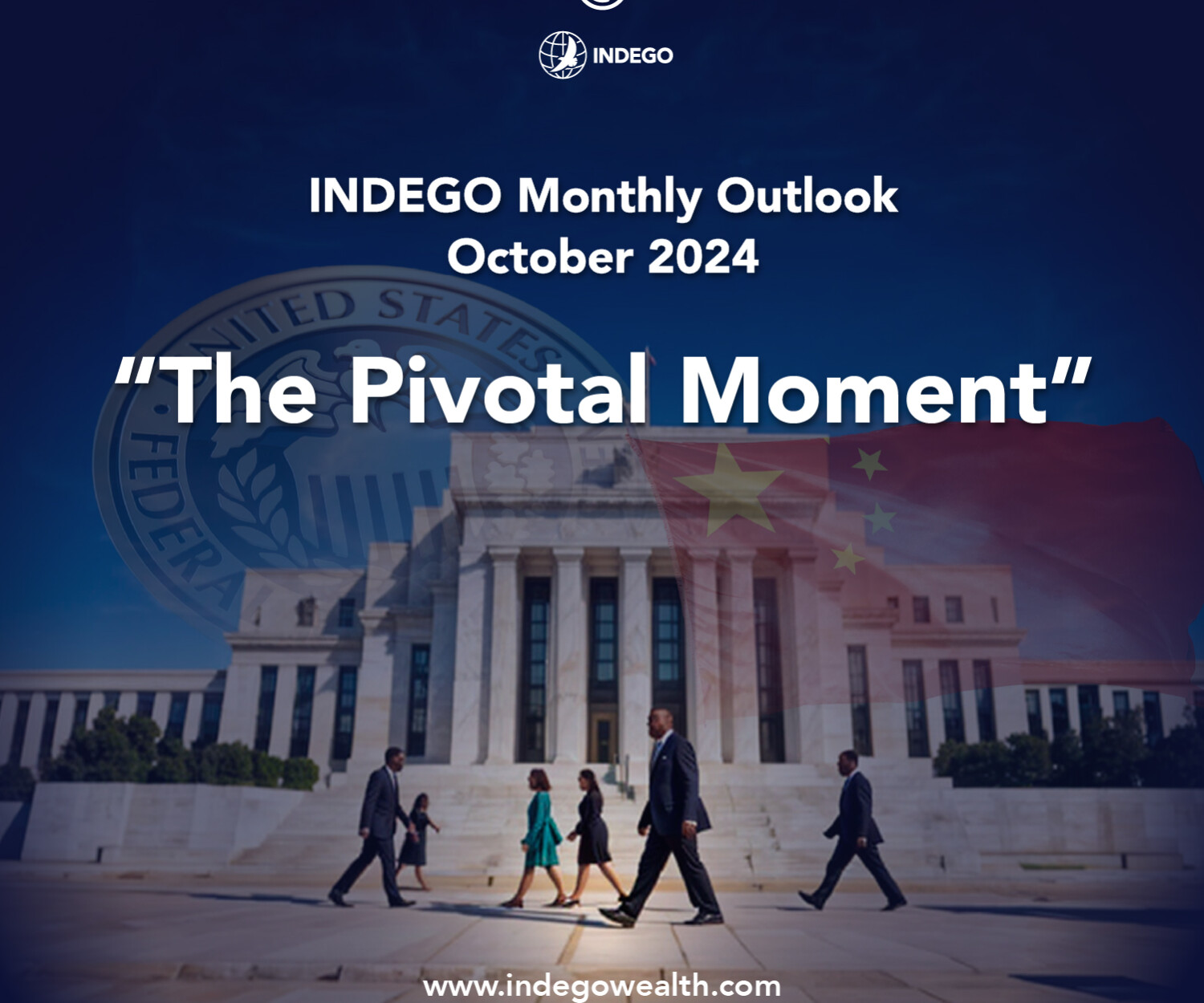 INDEGO

INDEGO Monthly Outlook
October 2024

UNITED STATES
FEDERA

"The Pivotal Moment"

www.indegowealth.com